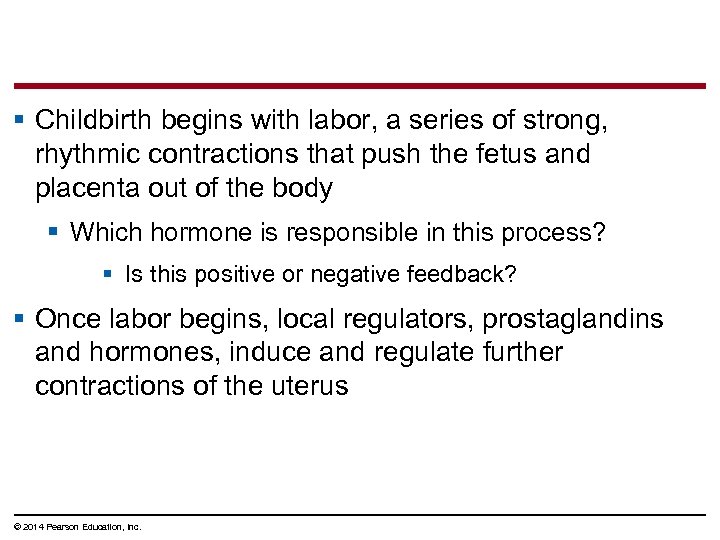 ▪ Childbirth begins with labor, a series of strong, rhythmic contractions that push the fetus and placenta out of the body

▪ Which hormone is responsible in this process?

▪ Is this positive or negative feedback?

▪ Once labor begins, local regulators, prostaglandins and hormones, induce and regulate further contractions of the uterus

© 2014 Pearson Education, Inc.